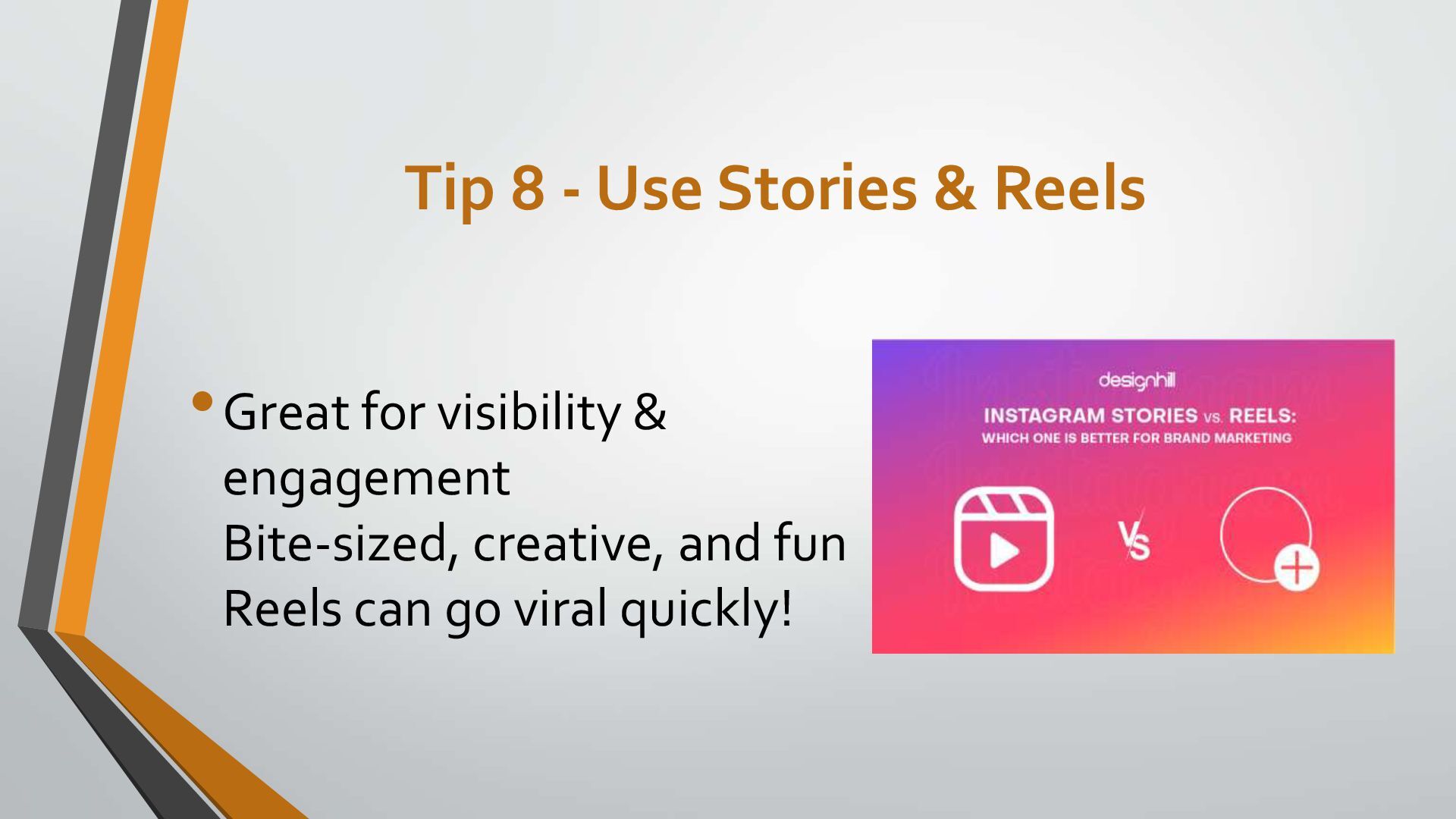 Tip 8 - Use Stories & Reels

• Great for visibility & engagement
Bite-sized, creative, and fun
Reels can go viral quickly!

designhill

INSTAGRAM STORIES VS. REELS:
WHICH ONE IS BETTER FOR BRAND MARKETING

VS